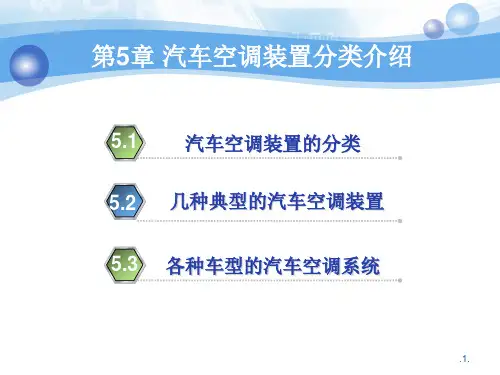 第5章 汽车空调装置分类介绍

5.1 汽车空调装置的分类

5.2 几种典型的汽车空调装置

5.3 各种车型的汽车空调系统

.1.